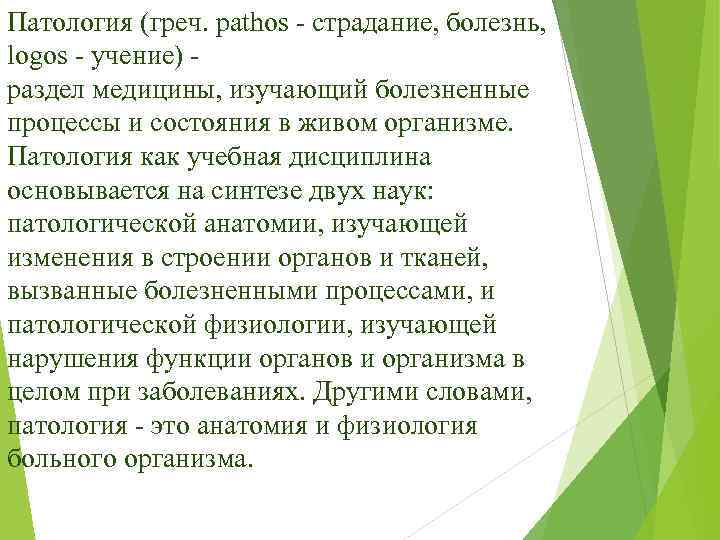 Патология (греч. pathos - страдание, болезнь, logos - учение) -
раздел медицины, изучающий болезненные процессы и состояния в живом организме. Патология как учебная дисциплина основывается на синтезе двух наук: патологической анатомии, изучающей изменения в строении органов и тканей, вызванные болезненными процессами, и патологической физиологии, изучающей нарушения функции органов и организма в целом при заболеваниях. Другими словами, патология - это анатомия и физиология больного организма.